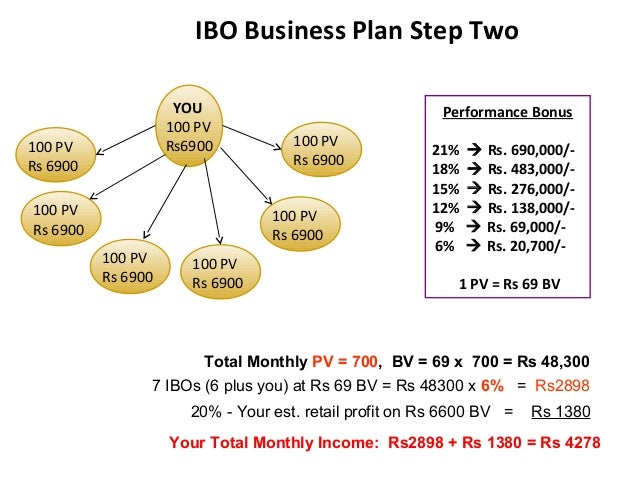 IBO Business Plan Step Two

YOU
100 PV
Rs6900

100 PV
Rs 6900

100 PV
Rs 6900

100 PV
Rs 6900

100 PV
Rs 6900

100 PV
Rs 6900

100 PV
Rs 6900

Performance Bonus

21% → Rs. 690,000/-
18% → Rs. 483,000/-
15% → Rs. 276,000/-
12% → Rs. 138,000/-
9% → Rs. 69,000/-
6% → Rs. 20,700/-

1 PV = Rs 69 BV

Total Monthly PV = 700, BV = 69 x 700 = Rs 48,300

7 IBOs (6 plus you) at Rs 69 BV = Rs 48300 x 6% = Rs2898

20% - Your est. retail profit on Rs 6600 BV = Rs 1380

Your Total Monthly Income: Rs2898 + Rs 1380 = Rs 4278